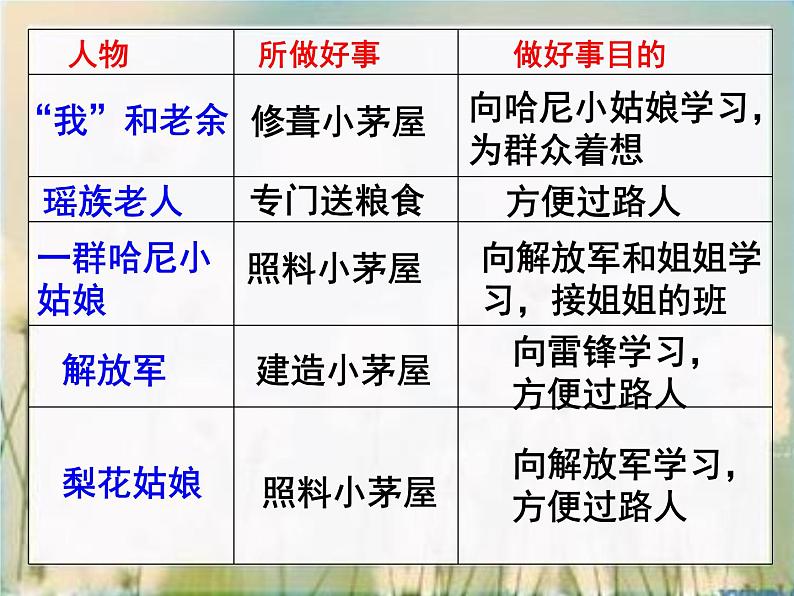 | 人物 | 所做好事 | 做好事目的 |
|---|---|---|
| “我”和老余 | 修葺小茅屋 | 向哈尼小姑娘学习，为群众着想 |
| 瑶族老人 | 专门送粮食 | 方便过路人 |
| 一群哈尼小姑娘 | 照料小茅屋 | 向解放军和姐姐学习，接姐姐的班 |
| 解放军 | 建造小茅屋 | 向雷锋学习，方便过路人 |
| 梨花姑娘 | 照料小茅屋 | 向解放军学习，方便过路人 |